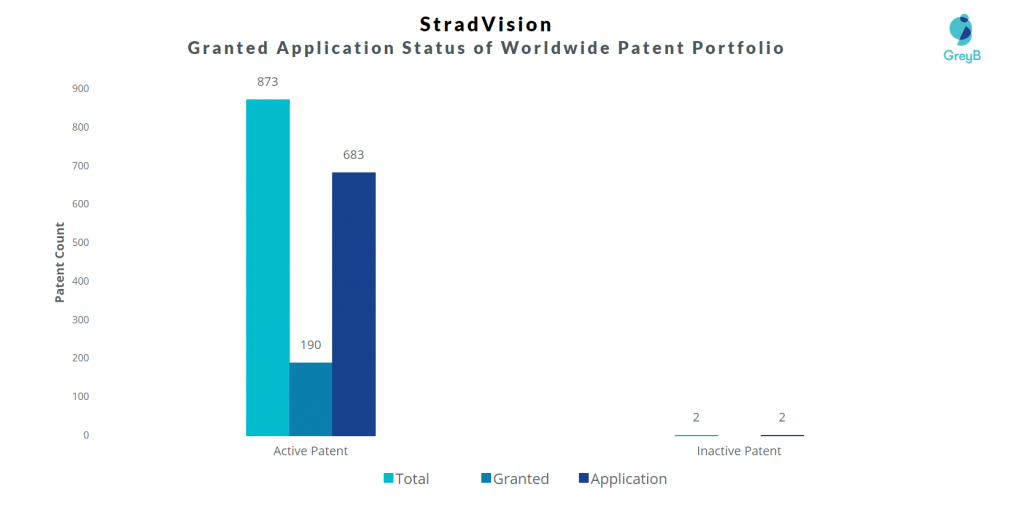 StradVision
Granted Application Status of Worldwide Patent Portfolio

GreyB

Patent Count

900
800
700
600
500
400
300
200
100
0

873
190
683

2
2

Active Patent
Inactive Patent

Total Granted Application